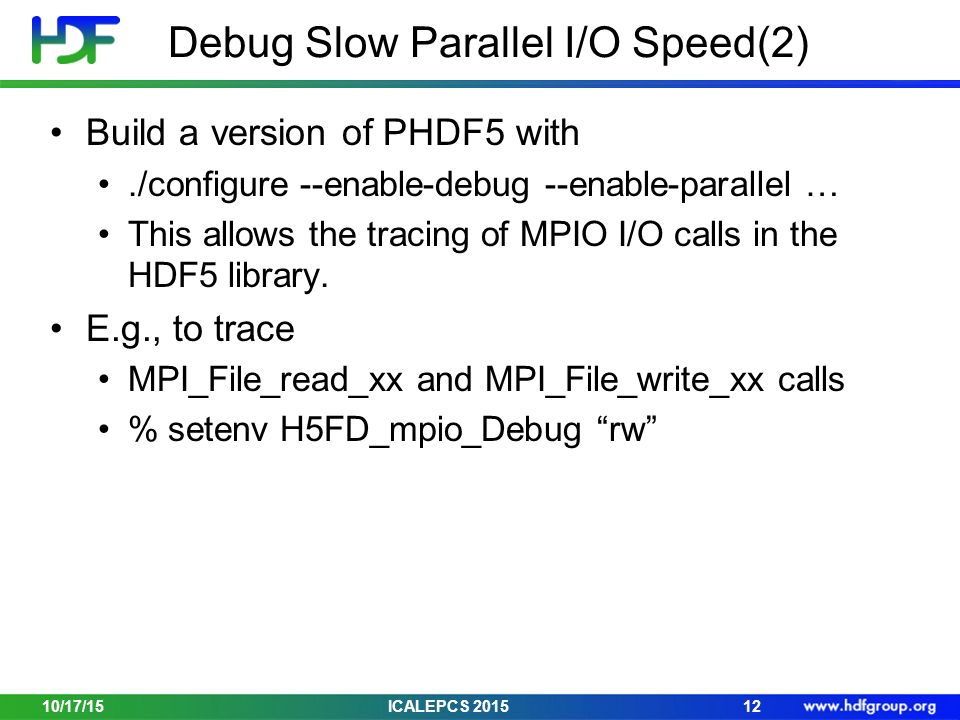 HDF

Debug Slow Parallel I/O Speed(2)

• Build a version of PHDF5 with
  • ./configure --enable-debug --enable-parallel …
  • This allows the tracing of MPIO I/O calls in the HDF5 library.
• E.g., to trace
  • MPI_File_read_xx and MPI_File_write_xx calls
  • % setenv H5FD_mpio_Debug “rw”

10/17/15 ICALEPCS 2015 12 www.hdfgroup.org